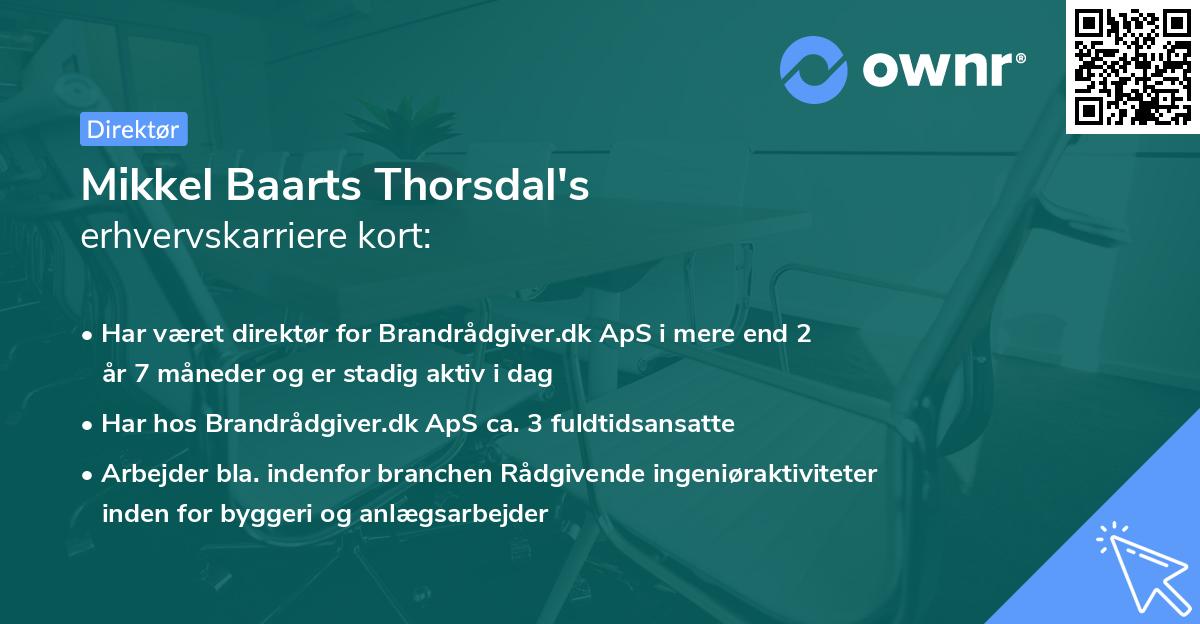 ownr®

Direktør

Mikkel Baarts Thorsdal's
erhvervskarriere kort:

• Har været direktør for Brandrådgiver.dk ApS i mere end 2 år 7 måneder og er stadig aktiv i dag

• Har hos Brandrådgiver.dk ApS ca. 3 fuldtidsansatte

• Arbejder bla. indenfor branchen Rådgivende ingeniøraktiviteter inden for byggeri og anlægsarbejder